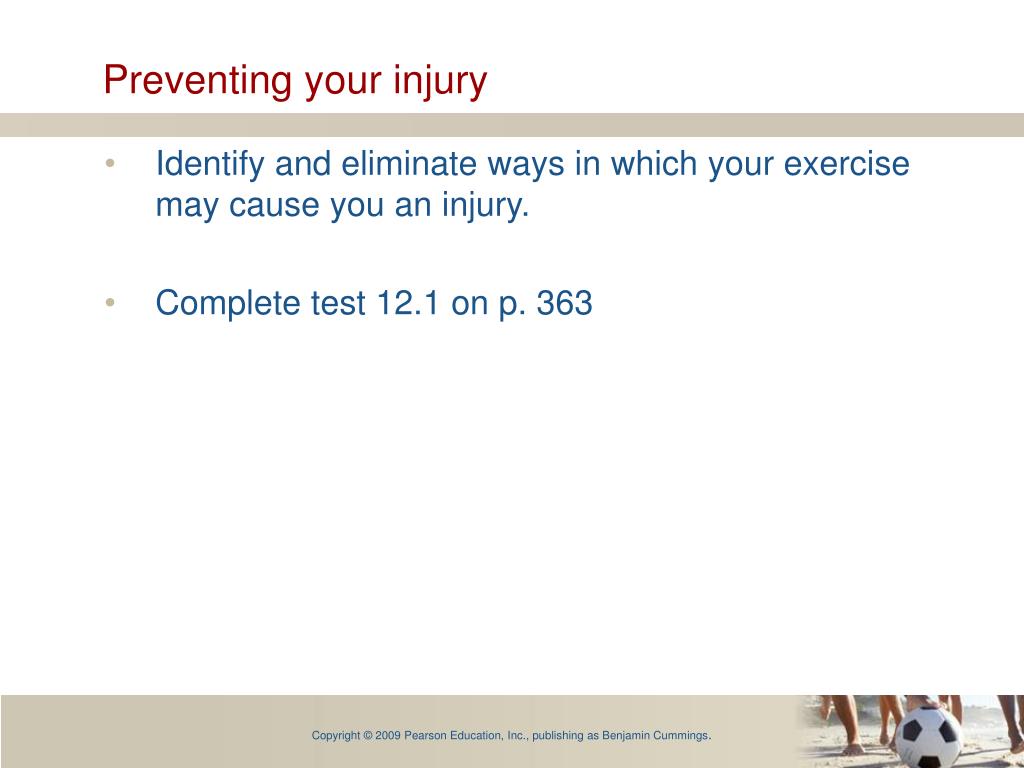 Preventing your injury

• Identify and eliminate ways in which your exercise may cause you an injury.

• Complete test 12.1 on p. 363

Copyright © 2009 Pearson Education, Inc., publishing as Benjamin Cummings.